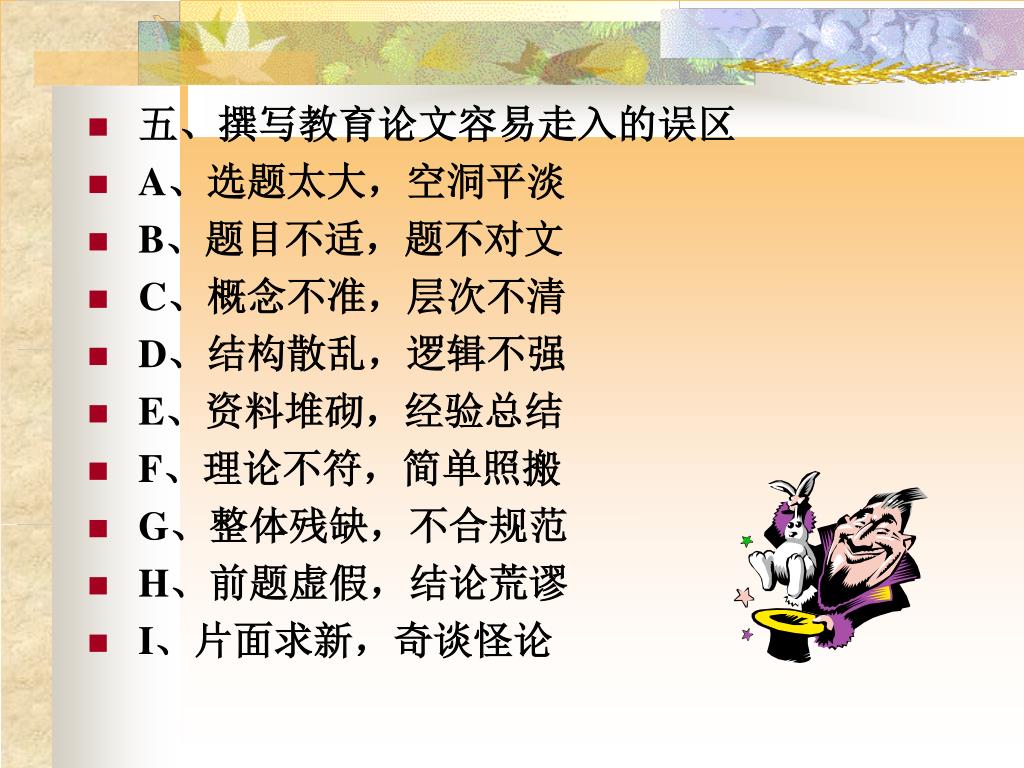 五、撰写教育论文容易走入的误区
A、选题太大，空洞平淡
B、题目不适，题不对文
C、概念不准，层次不清
D、结构散乱，逻辑不强
E、资料堆砌，经验总结
F、理论不符，简单照搬
G、整体残缺，不合规范
H、前题虚假，结论荒谬
I、片面求新，奇谈怪论